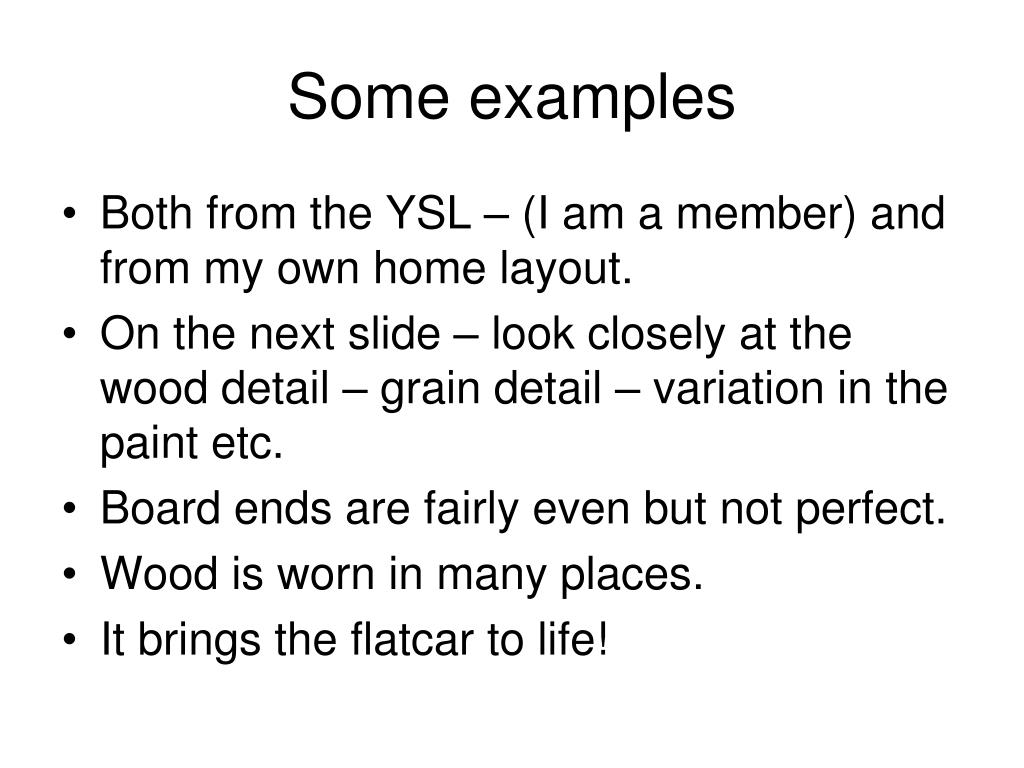 Some examples

• Both from the YSL – (I am a member) and from my own home layout.
• On the next slide – look closely at the wood detail – grain detail – variation in the paint etc.
• Board ends are fairly even but not perfect.
• Wood is worn in many places.
• It brings the flatcar to life!